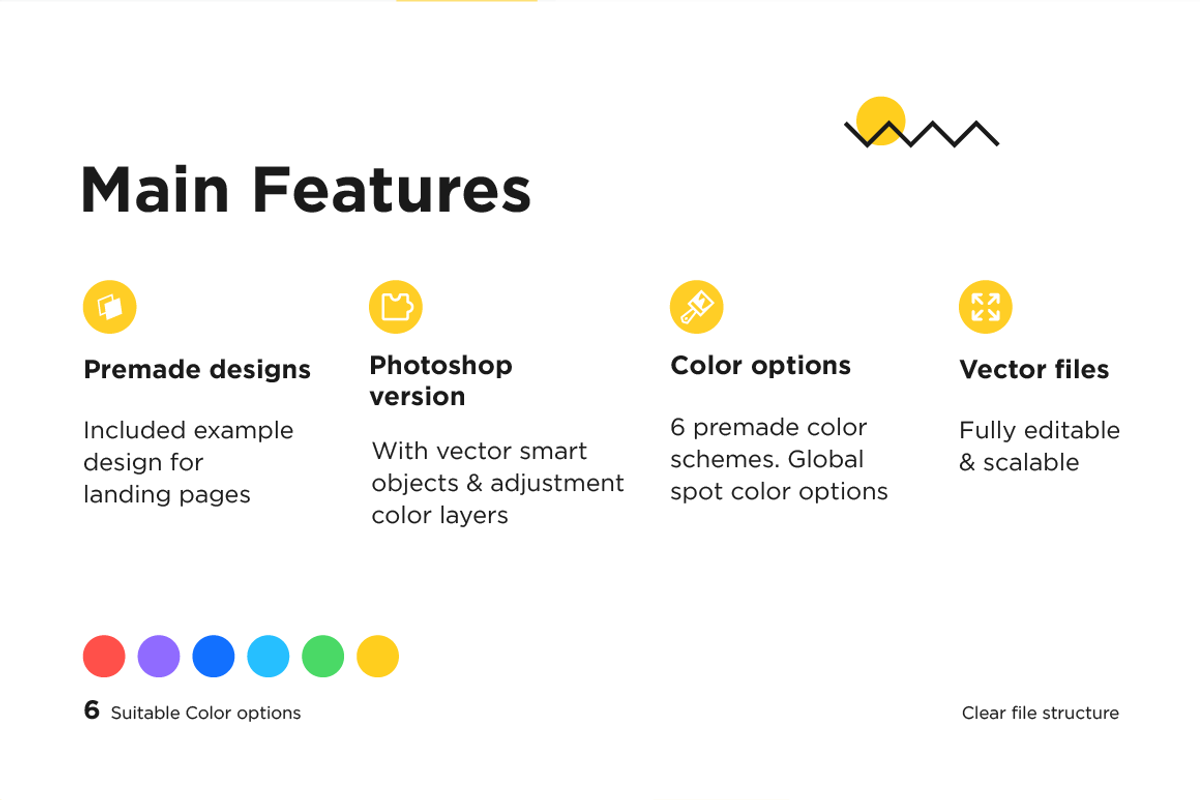 Main Features

Premade designs

Included example design for landing pages

Photoshop version

With vector smart objects & adjustment color layers

Color options

6 premade color schemes. Global spot color options

Vector files

Fully editable & scalable

6 Suitable Color options

Clear file structure